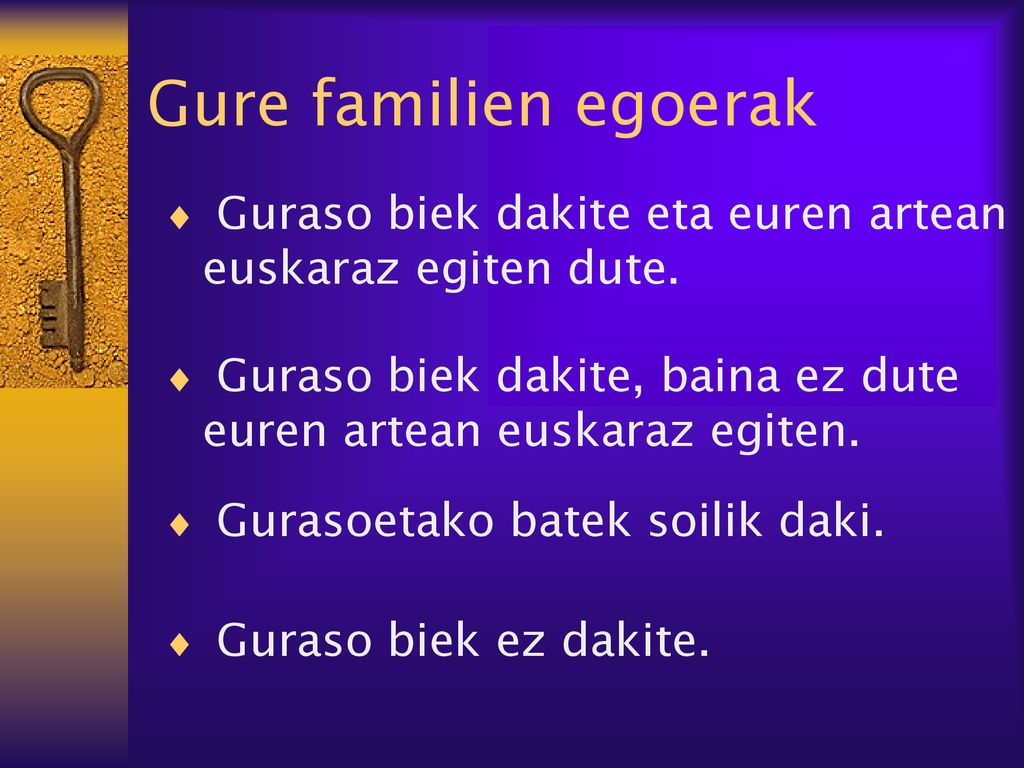 Gure familien egoerak

♦ Guraso biek dakite eta euren artean euskaraz egiten dute.

♦ Guraso biek dakite, baina ez dute euren artean euskaraz egiten.

♦ Gurasoetako batek soilik daki.

♦ Guraso biek ez dakite.